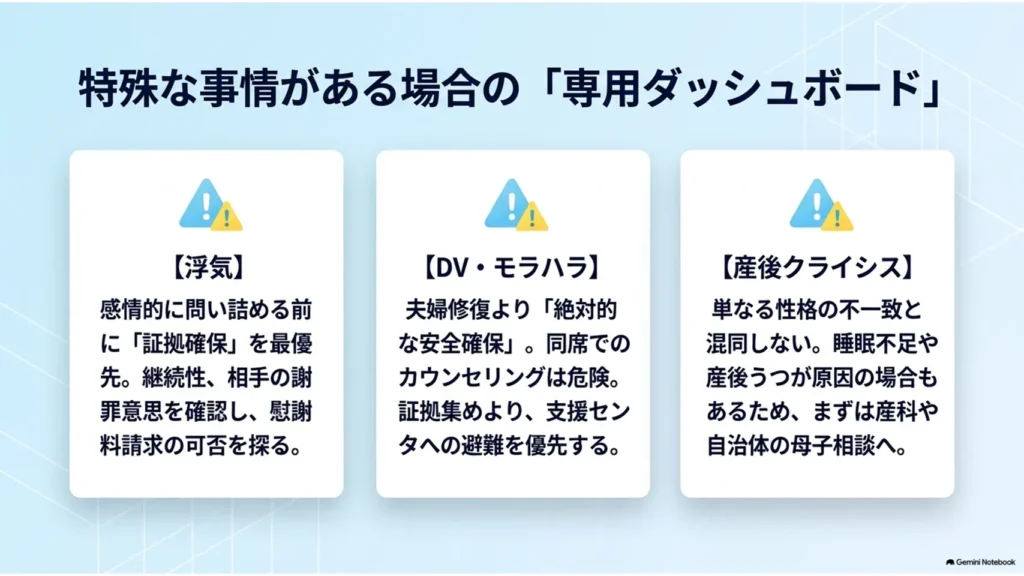 特殊な事情がある場合の「専用ダッシュボード」

【浮気】
感情的に問い詰める前に「証拠確保」を最優先。継続性、相手の謝罪意思を確認し、慰謝料請求の可否を探る。

【DV・モラハラ】
夫婦修復より「絶対的な安全確保」。同席でのカウンセリングは危険。証拠集めより、支援センタへの避難を優先する。

【産後クライシス】
単なる性格の不一致と混同しない。睡眠不足や産後うつが原因の場合もあるため、まずは産科や自治体の母子相談へ。

Gemini Notebook